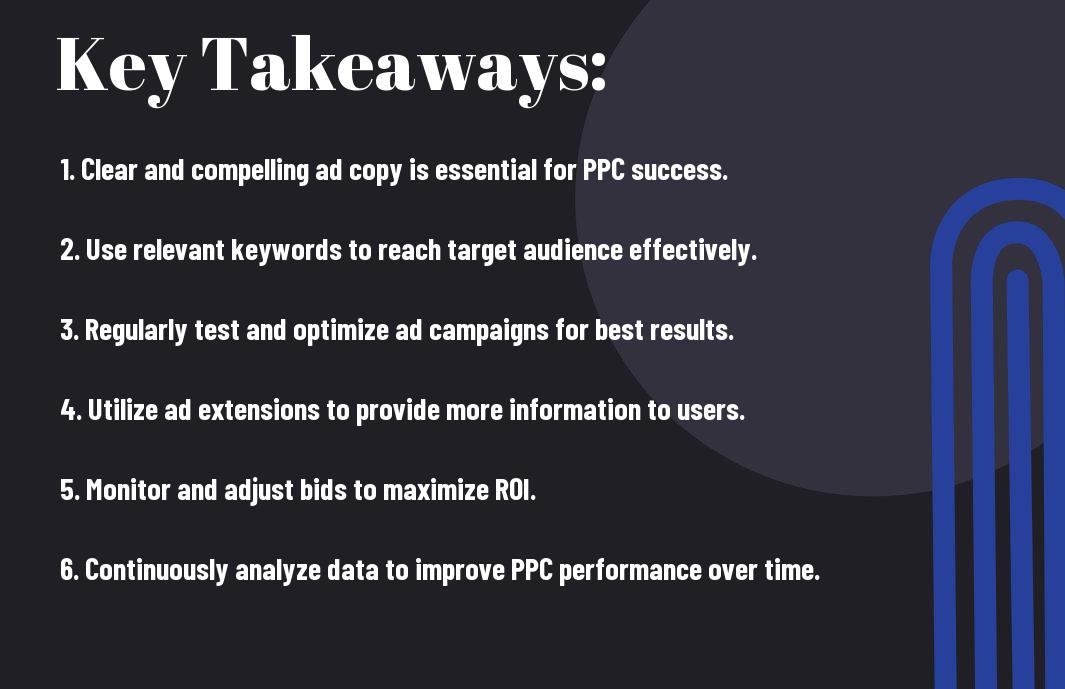 Key Takeaways:

1. Clear and compelling ad copy is essential for PPC success.

2. Use relevant keywords to reach target audience effectively.

3. Regularly test and optimize ad campaigns for best results.

4. Utilize ad extensions to provide more information to users.

5. Monitor and adjust bids to maximize ROI.

6. Continuously analyze data to improve PPC performance over time.